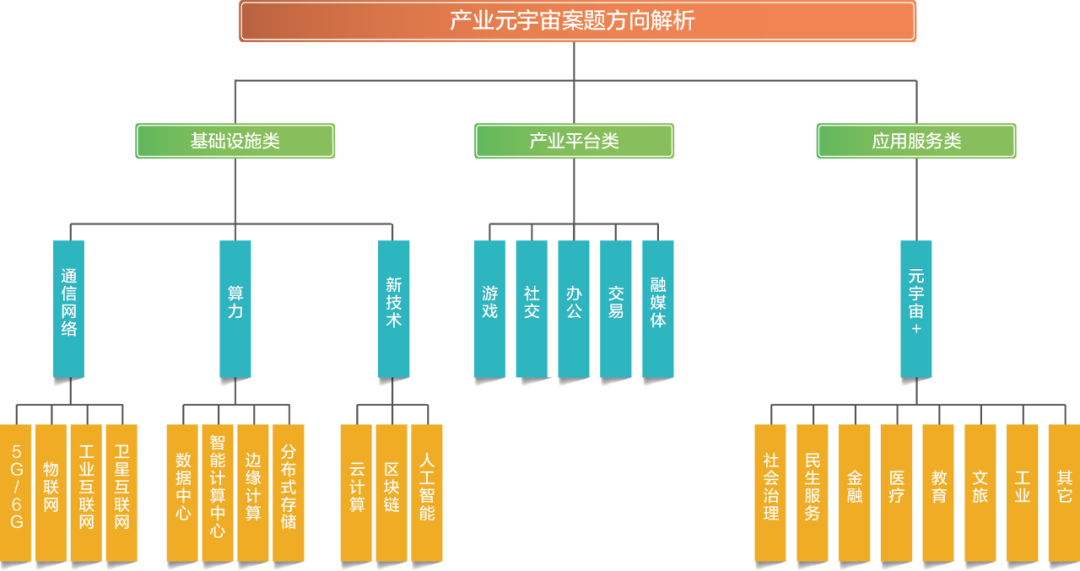 产业元宇宙案题方向解析

基础设施类

产业平台类

应用服务类

通信网络

算力

新技术

游戏

社交

办公

交易

融媒体

元宇宙+

5G/6G

物联网

工业互联网

卫星互联网

数据中心

智能计算中心

边缘计算

分布式存储

云计算

区块链

人工智能

社会治理

民生服务

金融

医疗

教育

文旅

工业

其它